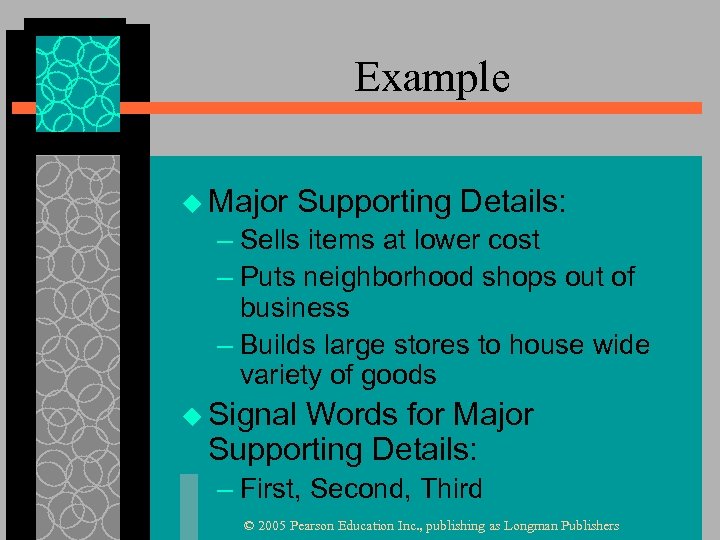 Example

◆ Major Supporting Details:
– Sells items at lower cost
– Puts neighborhood shops out of business
– Builds large stores to house wide variety of goods

◆ Signal Words for Major Supporting Details:
– First, Second, Third

© 2005 Pearson Education Inc., publishing as Longman Publishers